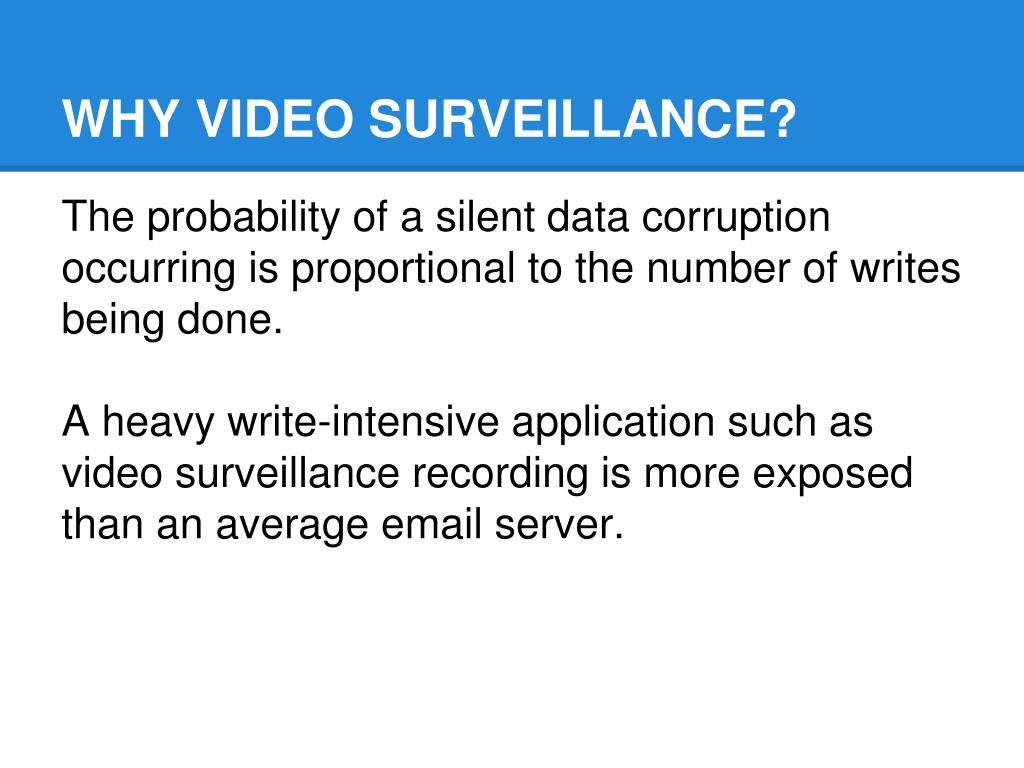 WHY VIDEO SURVEILLANCE?

The probability of a silent data corruption occurring is proportional to the number of writes being done.

A heavy write-intensive application such as video surveillance recording is more exposed than an average email server.